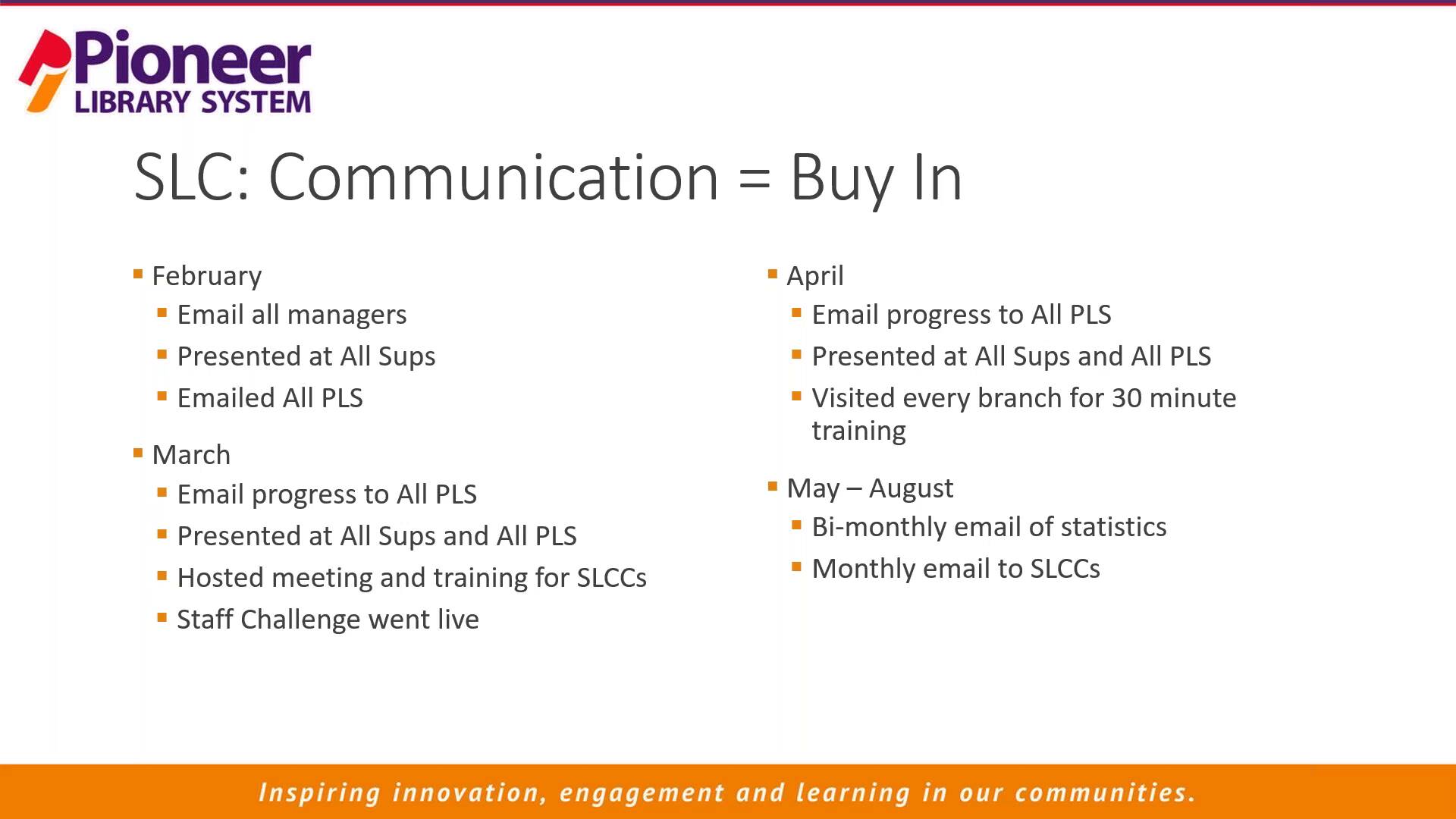 Pioneer
LIBRARY SYSTEM

SLC: Communication = Buy In

- February
  - Email all managers
  - Presented at All Sups
  - Emailed All PLS
- March
  - Email progress to All PLS
  - Presented at All Sups and All PLS
  - Hosted meeting and training for SLCCs
  - Staff Challenge went live

- April
  - Email progress to All PLS
  - Presented at All Sups and All PLS
  - Visited every branch for 30 minute training
- May – August
  - Bi-monthly email of statistics
  - Monthly email to SLCCs

Inspiring innovation, engagement and learning in our communities.